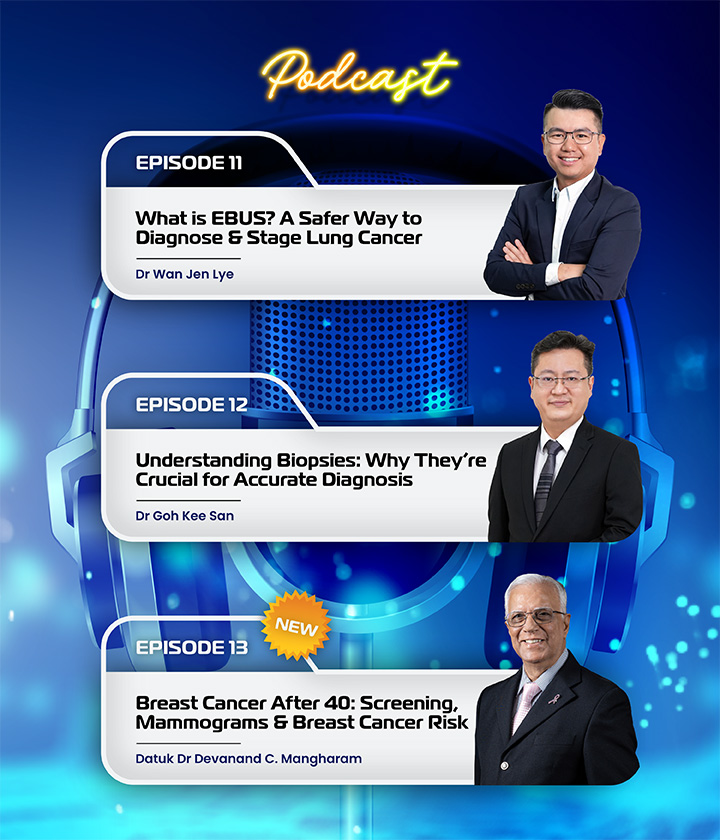 Podcast

EPISODE 11

What is EBUS? A Safer Way to Diagnose & Stage Lung Cancer

Dr Wan Jen Lye

EPISODE 12

Understanding Biopsies: Why They're Crucial for Accurate Diagnosis

Dr Goh Kee San

NEW

EPISODE 13

Breast Cancer After 40: Screening, Mammograms & Breast Cancer Risk

Datuk Dr Devanand C. Mangharam